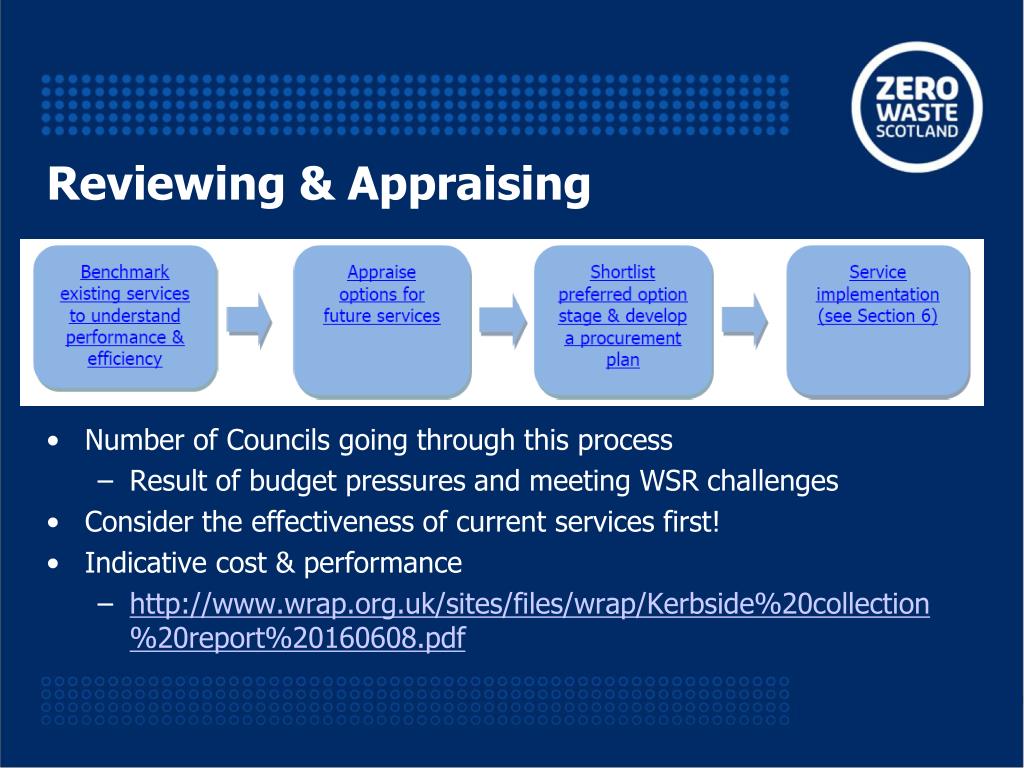 ZERO WASTE SCOTLAND

Reviewing & Appraising

Benchmark existing services to understand performance & efficiency

Appraise options for future services

Shortlist preferred option stage & develop a procurement plan

Service implementation (see Section 6)

• Number of Councils going through this process
  – Result of budget pressures and meeting WSR challenges
• Consider the effectiveness of current services first!
• Indicative cost & performance
  – http://www.wrap.org.uk/sites/files/wrap/Kerbside%20collection%20report%20160608.pdf